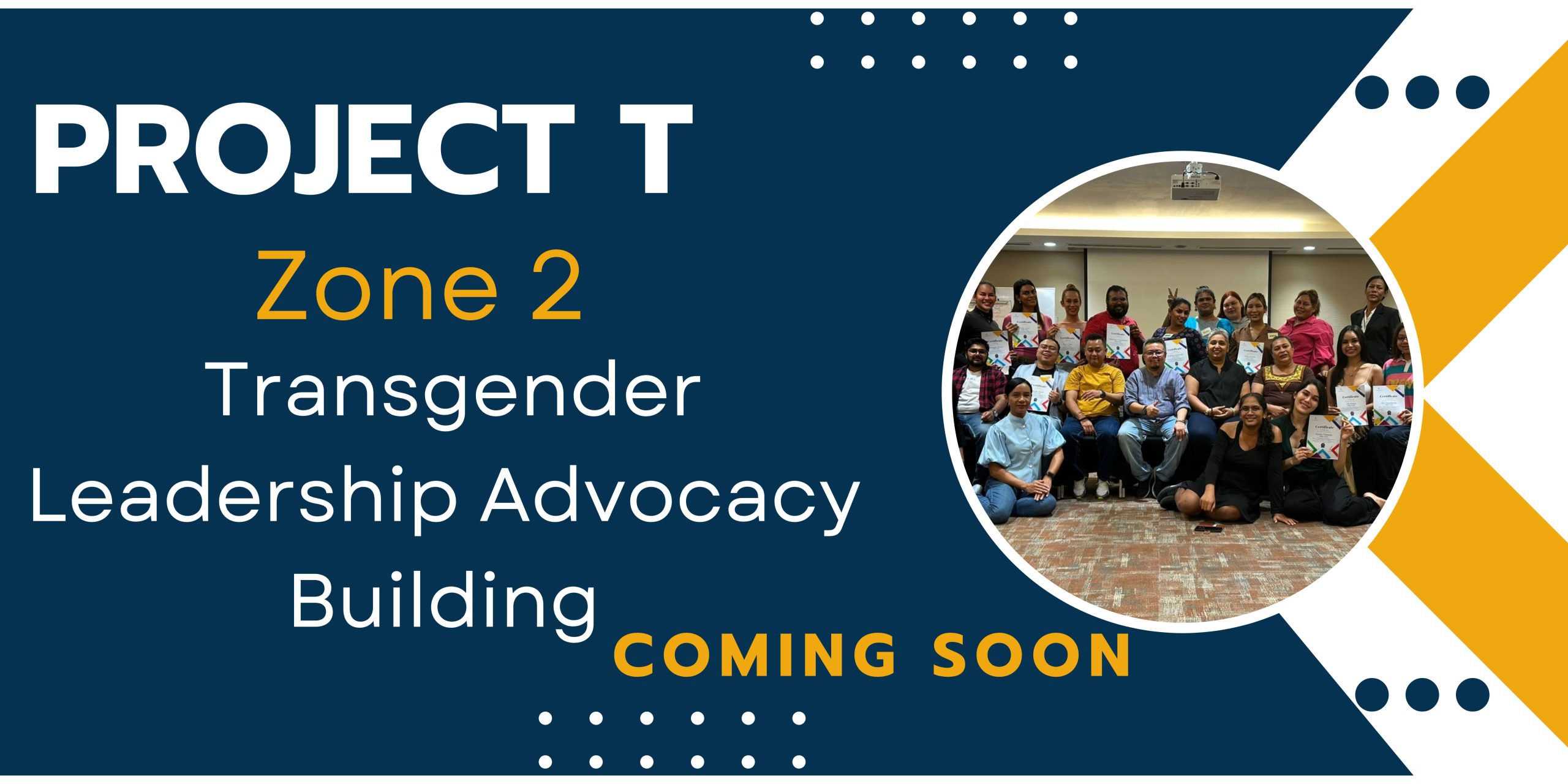 PROJECT T
Zone 2
Transgender
Leadership Advocacy
Building
COMING SOON